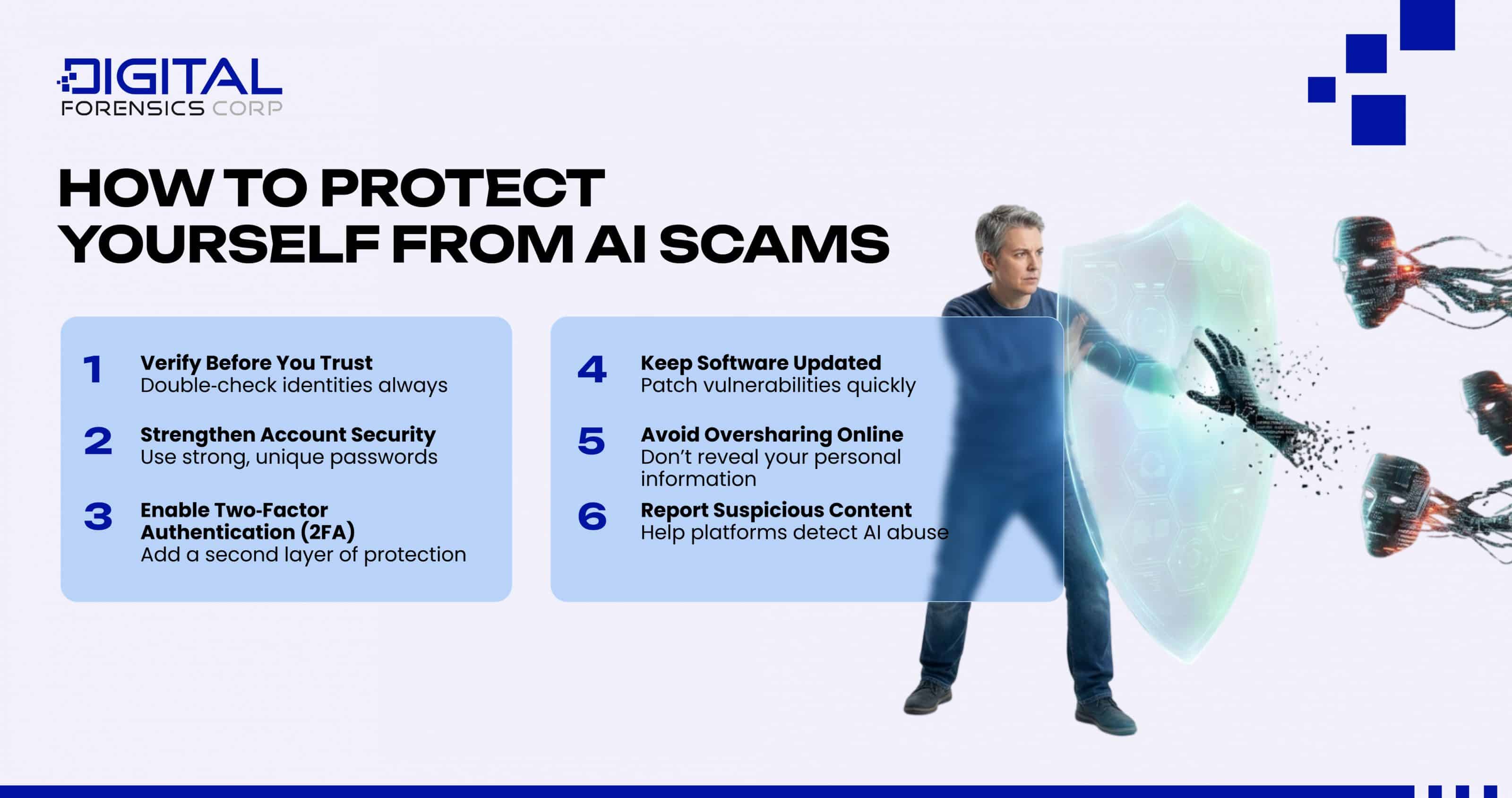 DIGITAL
FORENSICS CORP

HOW TO PROTECT YOURSELF FROM AI SCAMS

1 Verify Before You Trust
Double-check identities always

2 Strengthen Account Security
Use strong, unique passwords

3 Enable Two-Factor Authentication (2FA)
Add a second layer of protection

4 Keep Software Updated
Patch vulnerabilities quickly

5 Avoid Oversharing Online
Don't reveal your personal information

6 Report Suspicious Content
Help platforms detect AI abuse